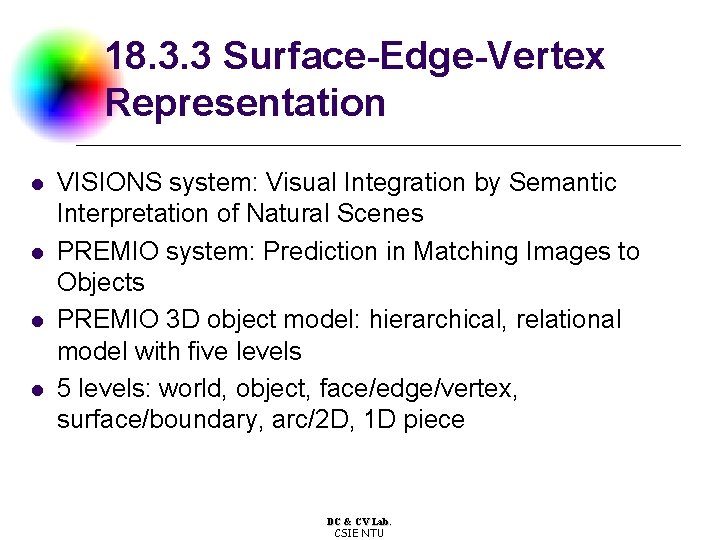 18.3.3 Surface-Edge-Vertex Representation

- VISIONS system: Visual Integration by Semantic Interpretation of Natural Scenes
- PREMIO system: Prediction in Matching Images to Objects
- PREMIO 3D object model: hierarchical, relational model with five levels
- 5 levels: world, object, face/edge/vertex, surface/boundary, arc/2D, 1D piece

DC & CV Lab.
CSIE NTU